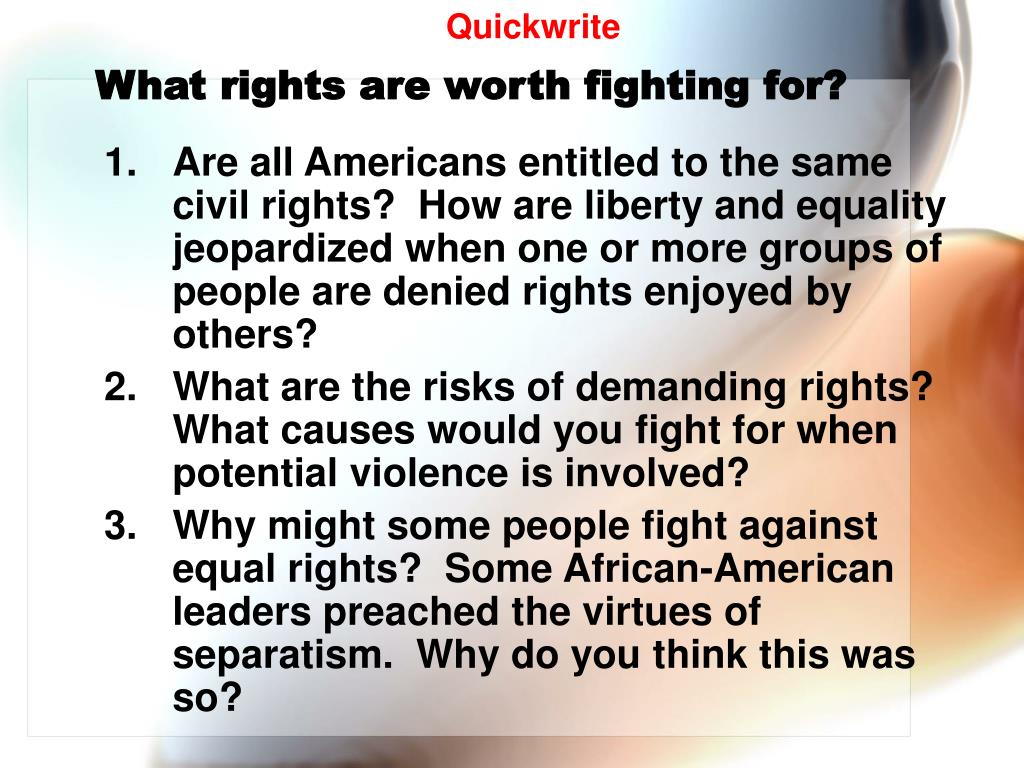 Quickwrite

What rights are worth fighting for?

1. Are all Americans entitled to the same civil rights? How are liberty and equality jeopardized when one or more groups of people are denied rights enjoyed by others?
2. What are the risks of demanding rights? What causes would you fight for when potential violence is involved?
3. Why might some people fight against equal rights? Some African-American leaders preached the virtues of separatism. Why do you think this was so?